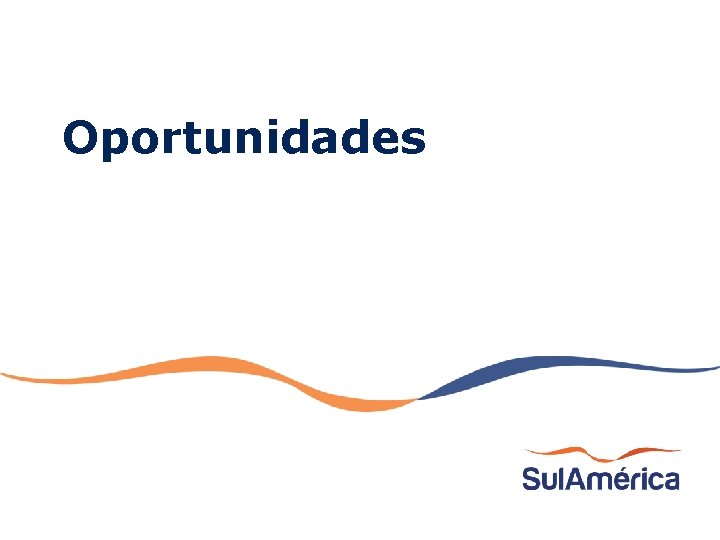 Oportunidades

SulAmérica